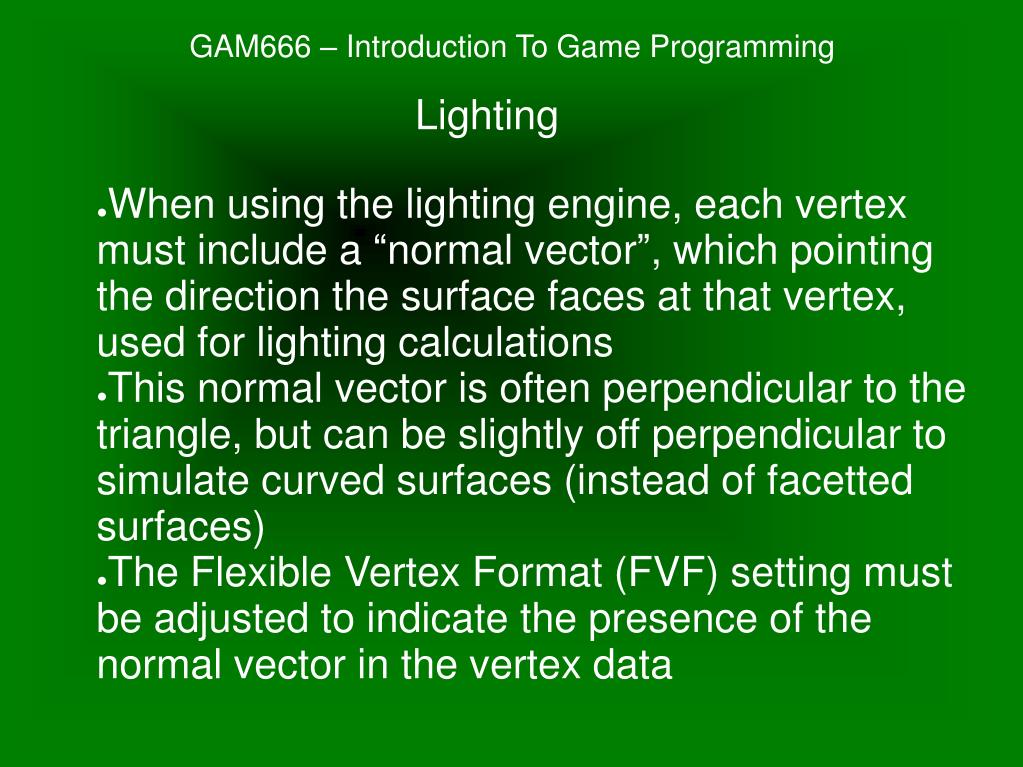 GAM666 – Introduction To Game Programming

Lighting

●When using the lighting engine, each vertex must include a “normal vector”, which pointing the direction the surface faces at that vertex, used for lighting calculations
●This normal vector is often perpendicular to the triangle, but can be slightly off perpendicular to simulate curved surfaces (instead of facetted surfaces)
●The Flexible Vertex Format (FVF) setting must be adjusted to indicate the presence of the normal vector in the vertex data